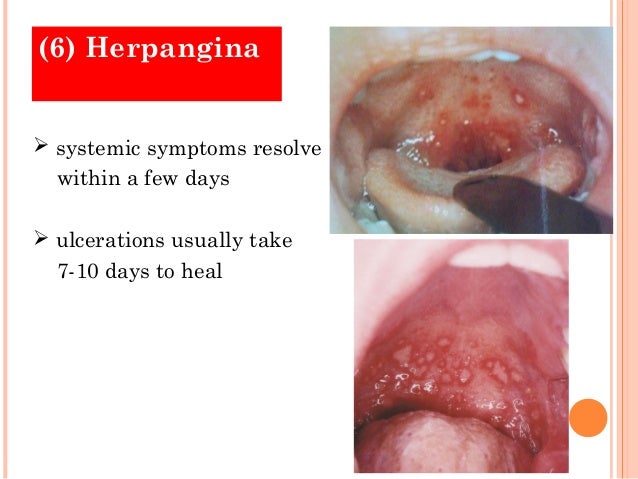 (6) Herpangina

➢ systemic symptoms resolve within a few days

➢ ulcerations usually take 7-10 days to heal